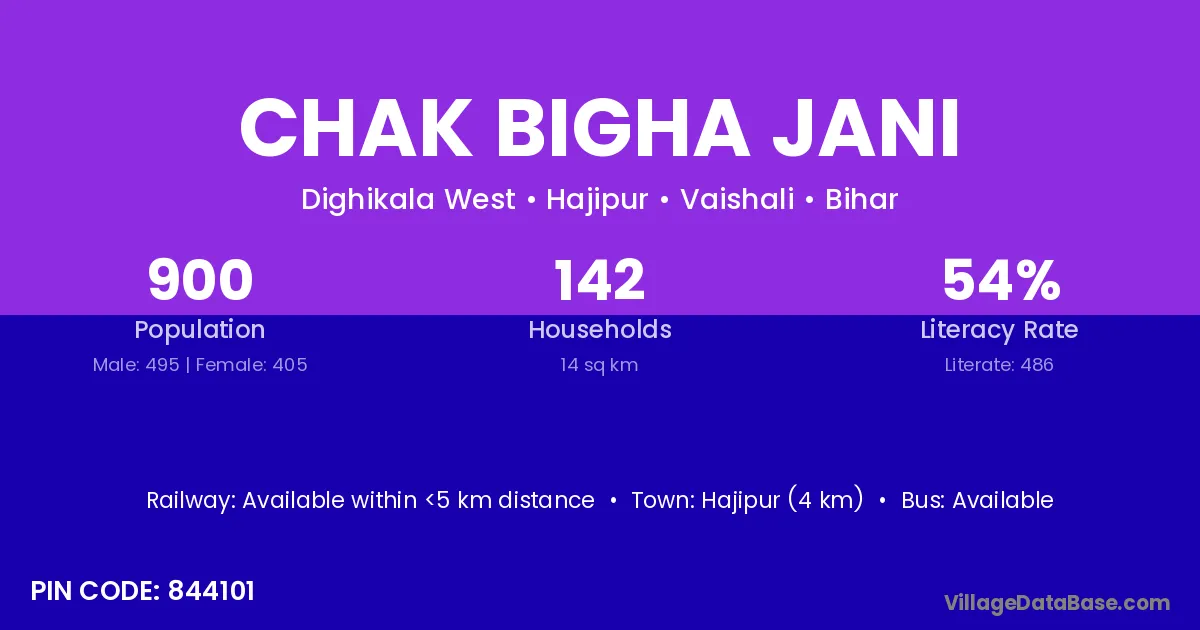 CHAK BIGHA JANI

Dighikala West • Hajipur • Vaishali • Bihar

900
Population
Male: 495 | Female: 405

142
Households
14 sq km

54%
Literacy Rate
Literate: 486

Railway: Available within <5 km distance • Town: Hajipur (4 km) • Bus: Available

PIN CODE: 844101

VillageDataBase.com